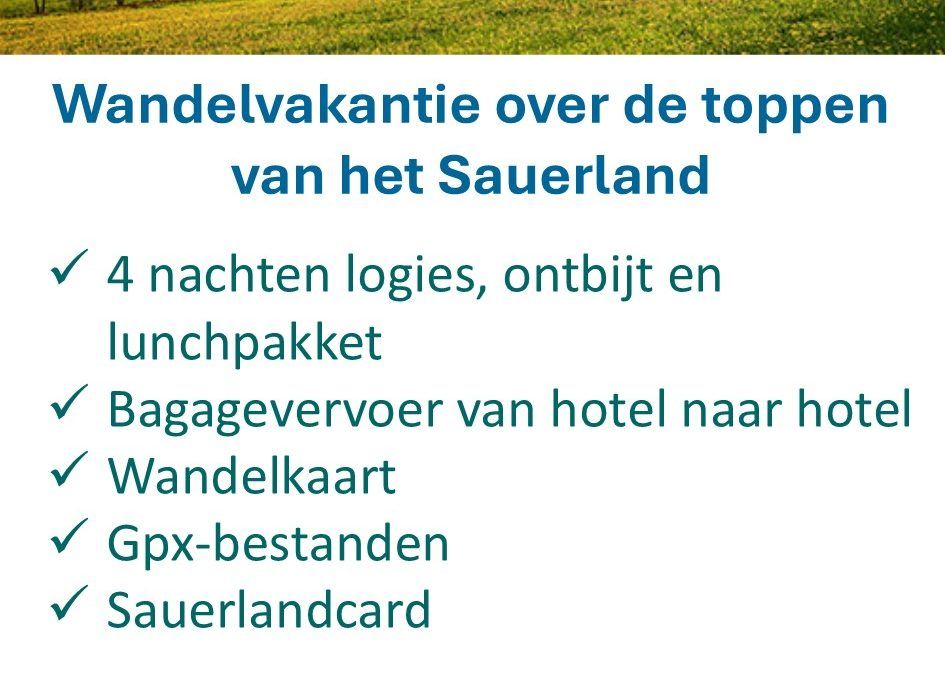 Wandelvakantie over de toppen van het Sauerland

✓ 4 nachten logies, ontbijt en lunchpakket
✓ Bagagevervoer van hotel naar hotel
✓ Wandelkaart
✓ Gpx-bestanden
✓ Sauerlandcard